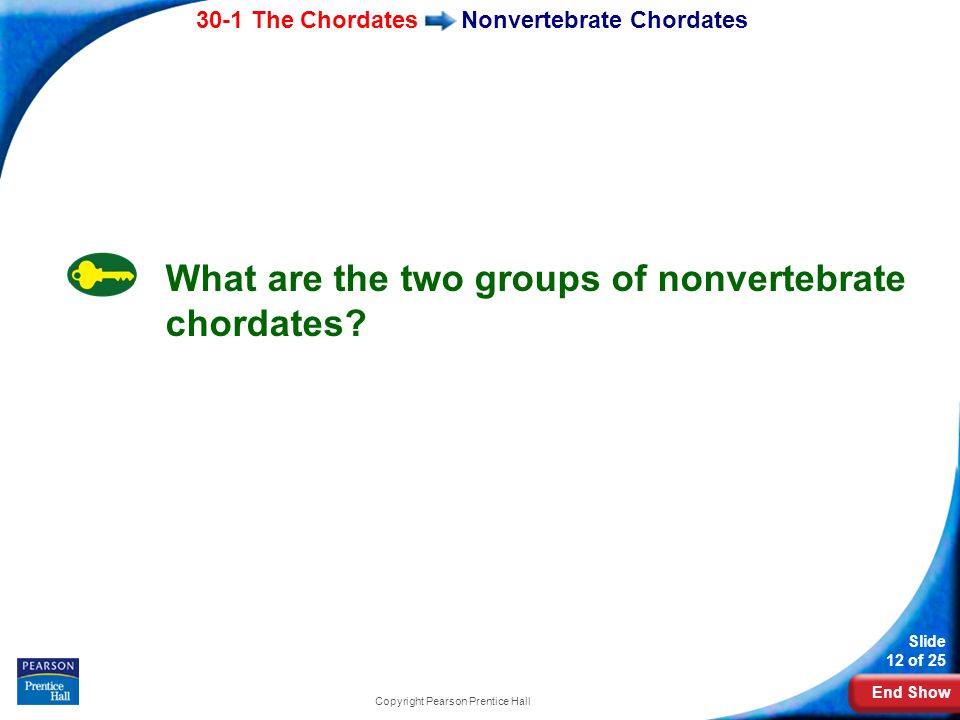 30-1 The Chordates Nonvertebrate Chordates

What are the two groups of nonvertebrate chordates?

PEARSON
Prentice Hall

Copyright Pearson Prentice Hall

Slide
12 of 25

End Show